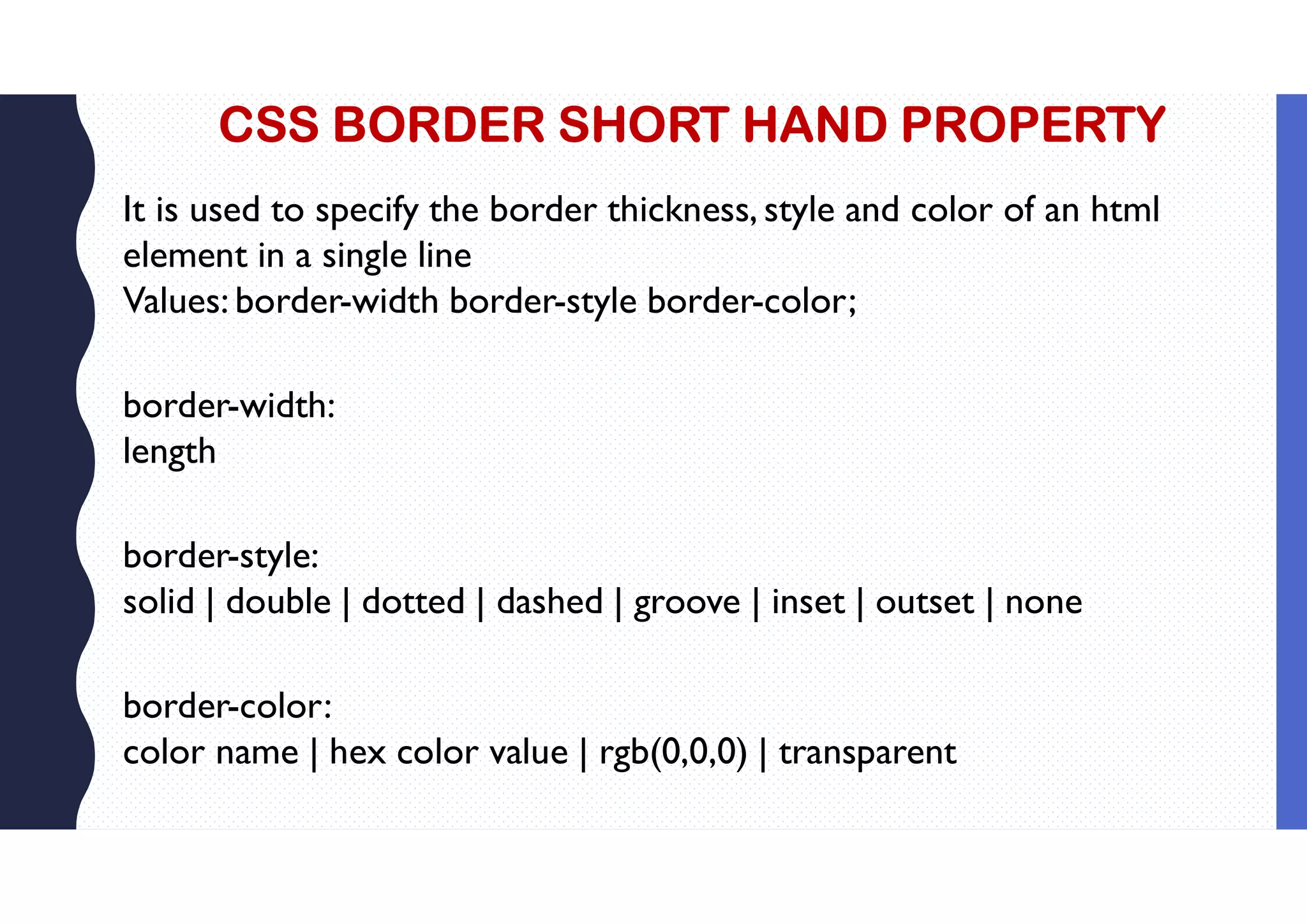 CSS BORDER SHORT HAND PROPERTY

It is used to specify the border thickness, style and color of an html element in a single line
Values: border-width border-style border-color;

border-width:
length

border-style:
solid | double | dotted | dashed | groove | inset | outset | none

border-color:
color name | hex color value | rgb(0,0,0) | transparent